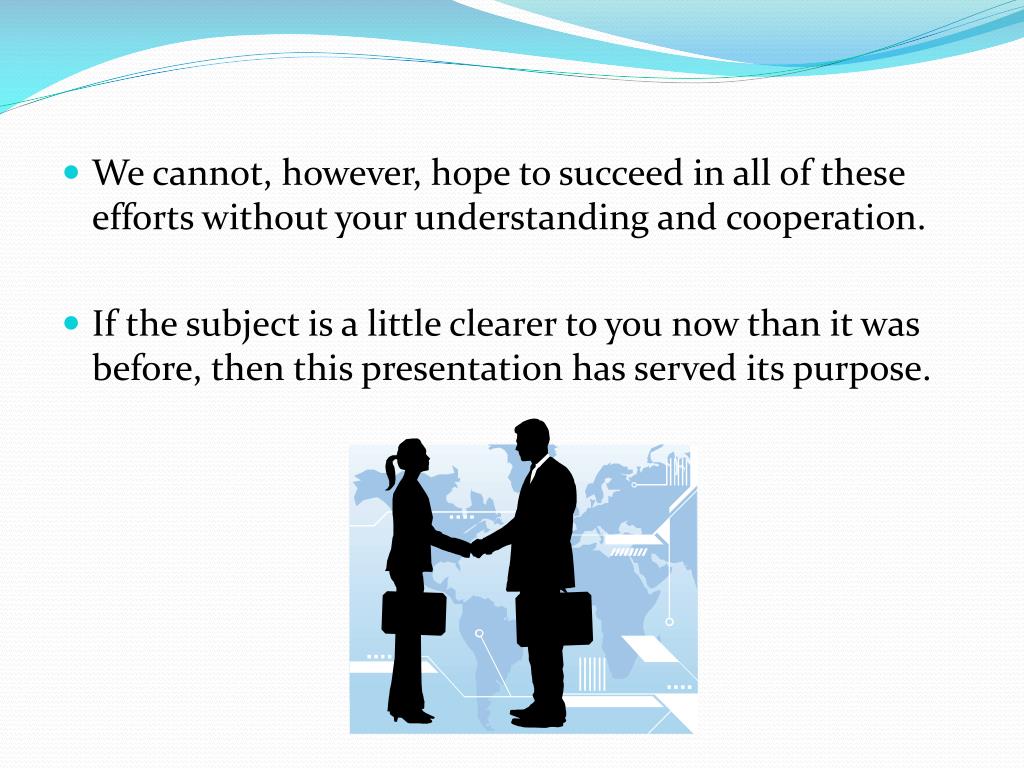 We cannot, however, hope to succeed in all of these efforts without your understanding and cooperation.

If the subject is a little clearer to you now than it was before, then this presentation has served its purpose.